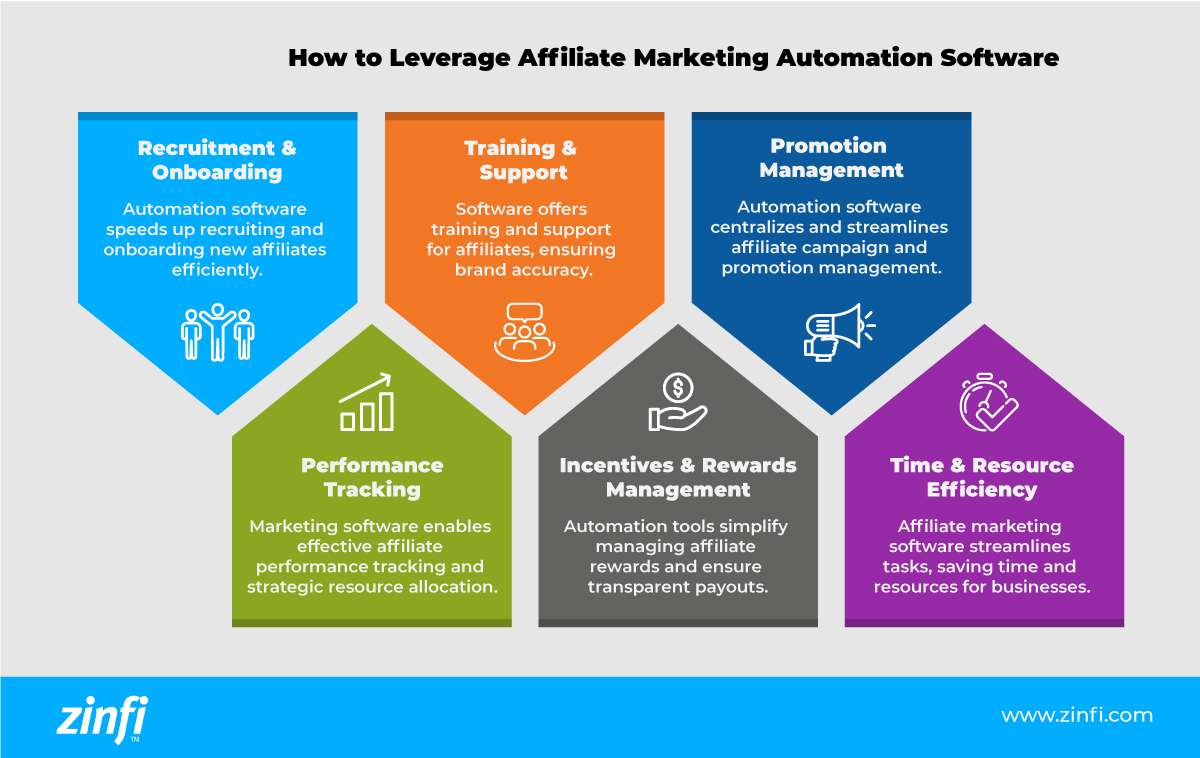 How to Leverage Affiliate Marketing Automation Software

Recruitment & Onboarding

Automation software speeds up recruiting and onboarding new affiliates efficiently.

Training & Support

Software offers training and support for affiliates, ensuring brand accuracy.

Promotion Management

Automation software centralizes and streamlines affiliate campaign and promotion management.

Performance Tracking

Marketing software enables effective affiliate performance tracking and strategic resource allocation.

Incentives & Rewards Management

Automation tools simplify managing affiliate rewards and ensure transparent payouts.

Time & Resource Efficiency

Affiliate marketing software streamlines tasks, saving time and resources for businesses.

zinfi™

www.zinfi.com